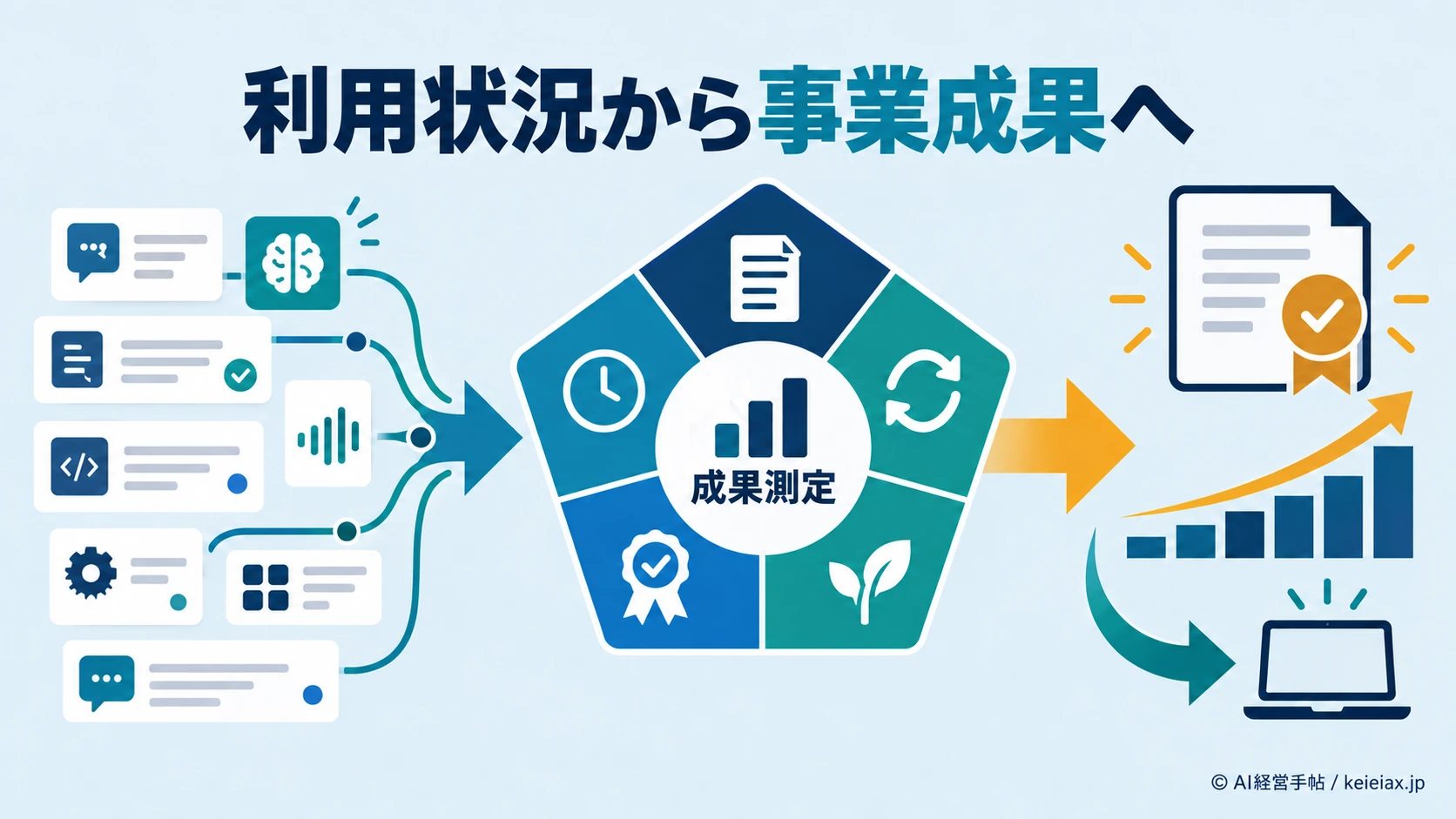 利用状況から事業成果へ

成果測定

© AI経営手帖 / keieiax.jp